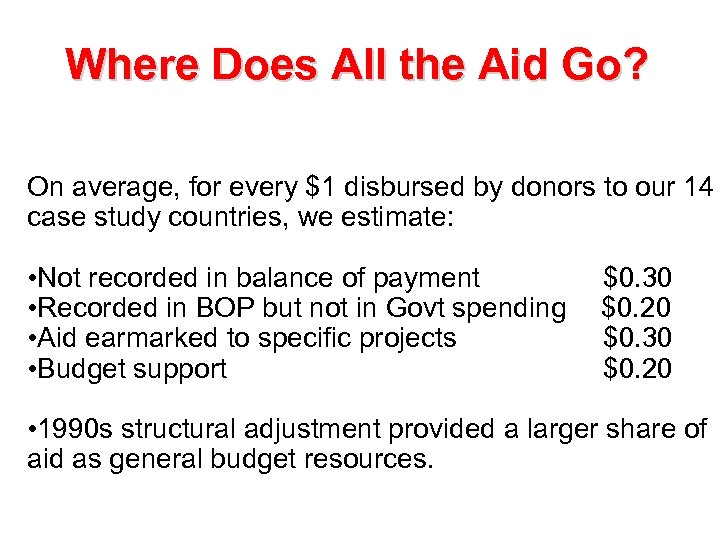 Where Does All the Aid Go?

On average, for every \$1 disbursed by donors to our 14 case study countries, we estimate:

•Not recorded in balance of payment \$0.30
•Recorded in BOP but not in Govt spending \$0.20
•Aid earmarked to specific projects \$0.30
•Budget support \$0.20

•1990s structural adjustment provided a larger share of aid as general budget resources.